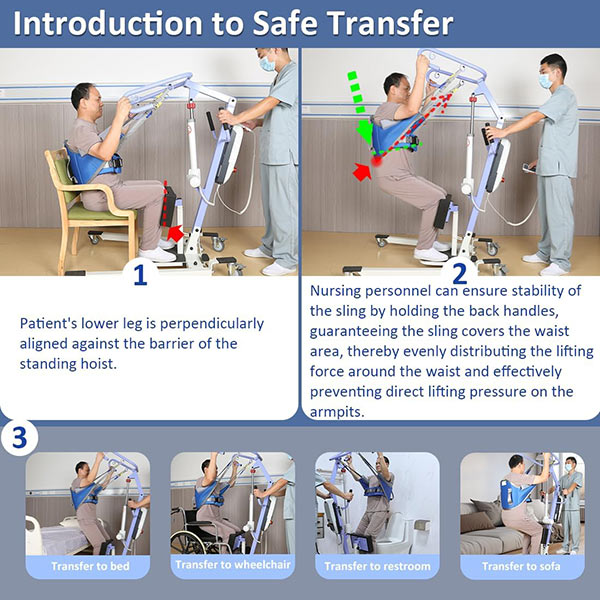 Introduction to Safe Transfer

1

Patient's lower leg is perpendicularly aligned against the barrier of the standing hoist.

2

Nursing personnel can ensure stability of the sling by holding the back handles, guaranteeing the sling covers the waist area, thereby evenly distributing the lifting force around the waist and effectively preventing direct lifting pressure on the armpits.

3

Transfer to bed

Transfer to wheelchair

Transfer to restroom

Transfer to sofa